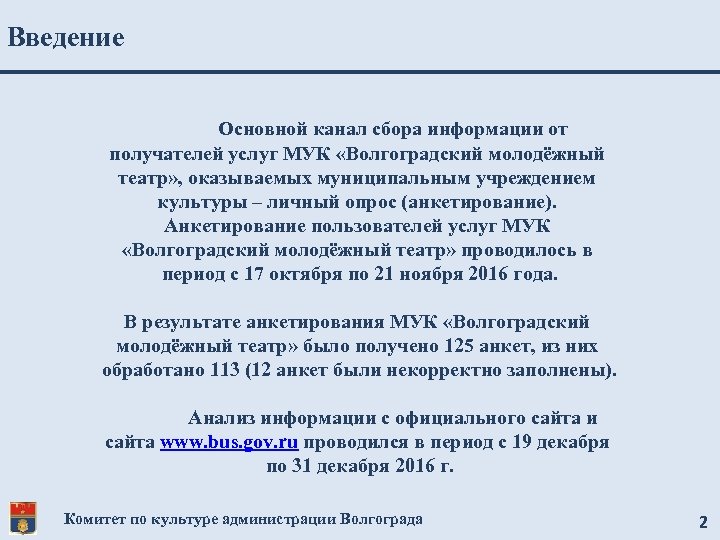 Введение

Основной канал сбора информации от получателей услуг МУК «Волгоградский молодёжный театр», оказываемых муниципальным учреждением культуры – личный опрос (анкетирование). Анкетирование пользователей услуг МУК «Волгоградский молодёжный театр» проводилось в период с 17 октября по 21 ноября 2016 года.

В результате анкетирования МУК «Волгоградский молодёжный театр» было получено 125 анкет, из них обработано 113 (12 анкет были некорректно заполнены).

Анализ информации с официального сайта и сайта www.bus.gov.ru проводился в период с 19 декабря по 31 декабря 2016 г.

Комитет по культуре администрации Волгограда

2